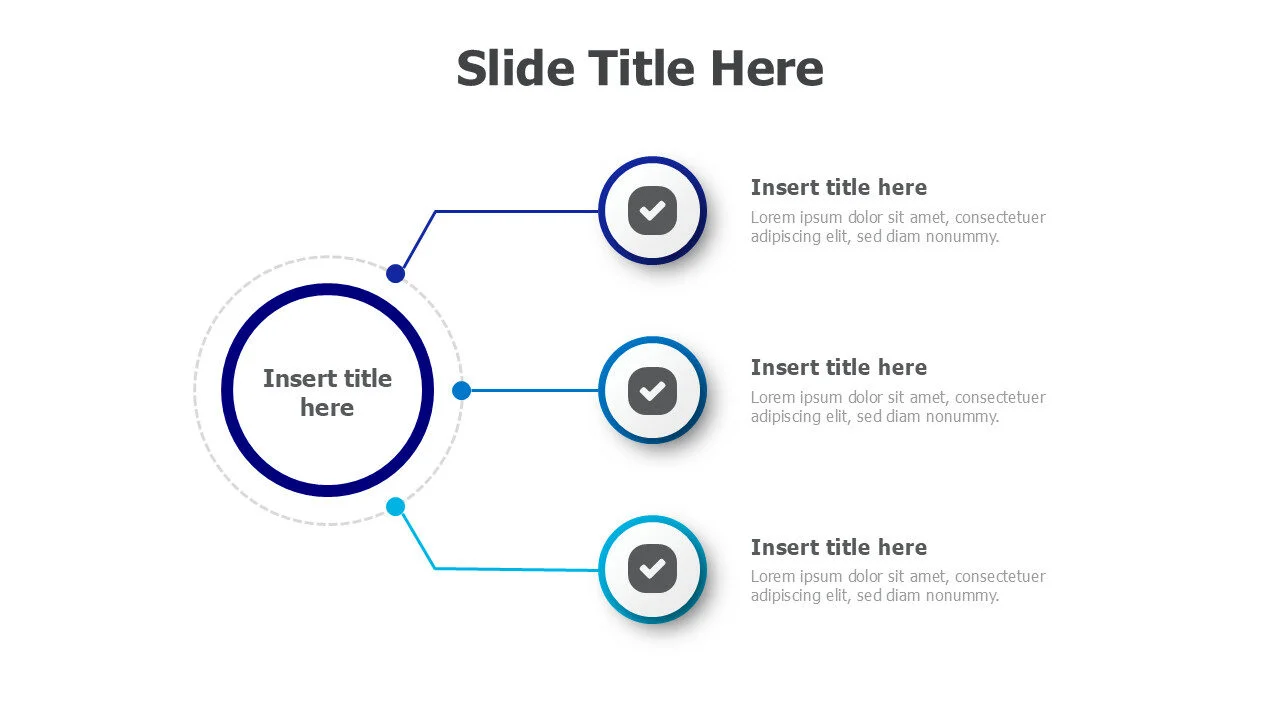 Slide Title Here

Insert title here

Insert title here
Lorem ipsum dolor sit amet, consectetuer adipiscing elit, sed diam nonummy.

Insert title here
Lorem ipsum dolor sit amet, consectetuer adipiscing elit, sed diam nonummy.

Insert title here
Lorem ipsum dolor sit amet, consectetuer adipiscing elit, sed diam nonummy.